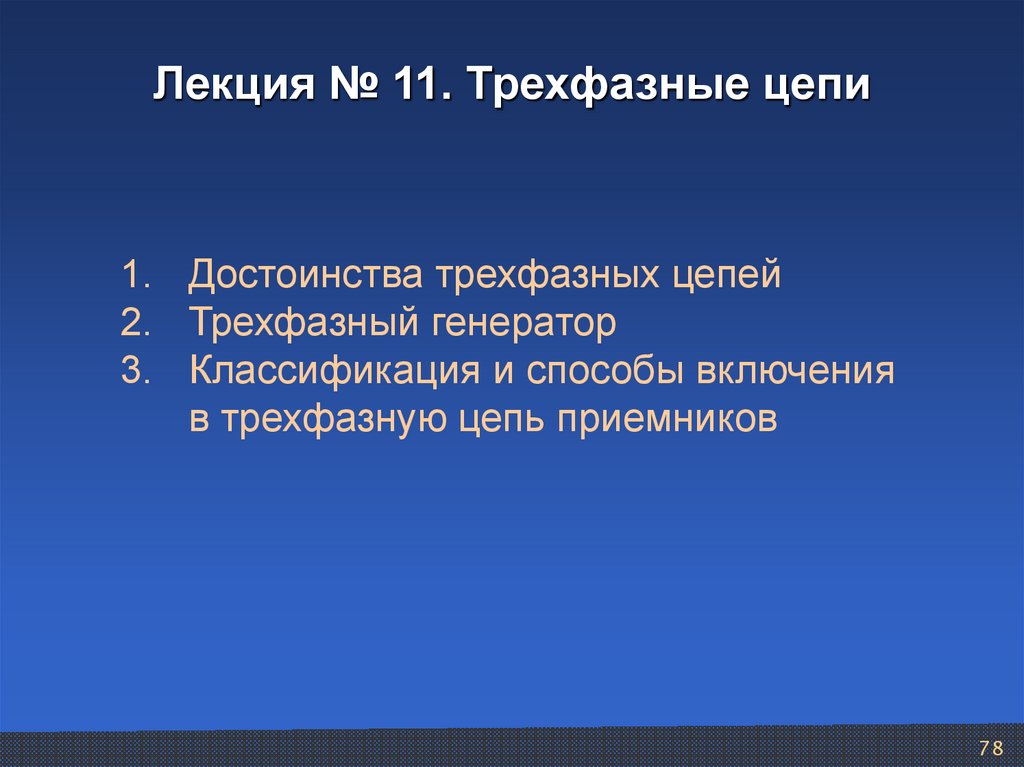 Лекция № 11. Трехфазные цепи

1. Достоинства трехфазных цепей
2. Трехфазный генератор
3. Классификация и способы включения в трехфазную цепь приемников

78